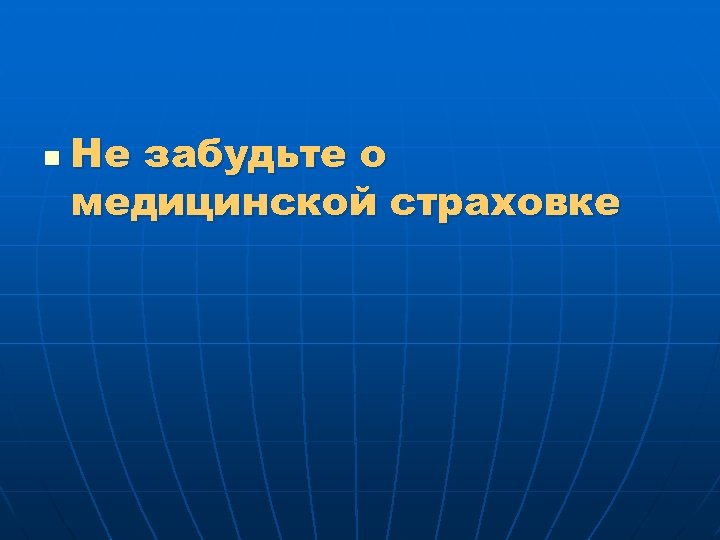 Не забудьте о медицинской страховке